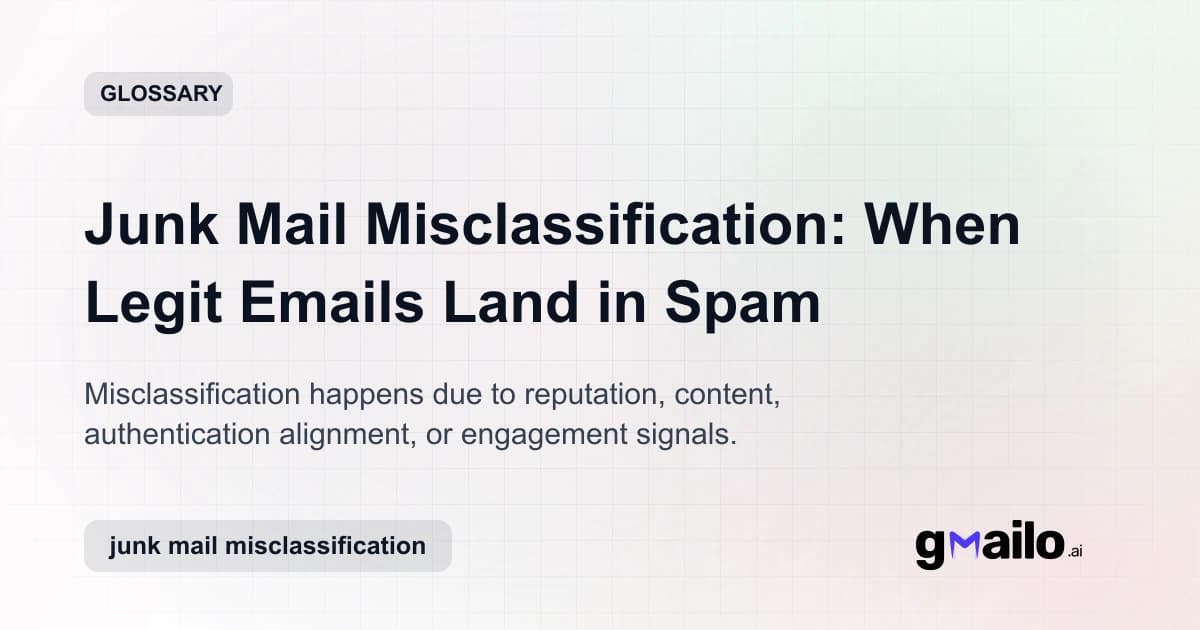 GLOSSARY

Junk Mail Misclassification: When Legit Emails Land in Spam

Misclassification happens due to reputation, content, authentication alignment, or engagement signals.

junk mail misclassification

gmailo.ai